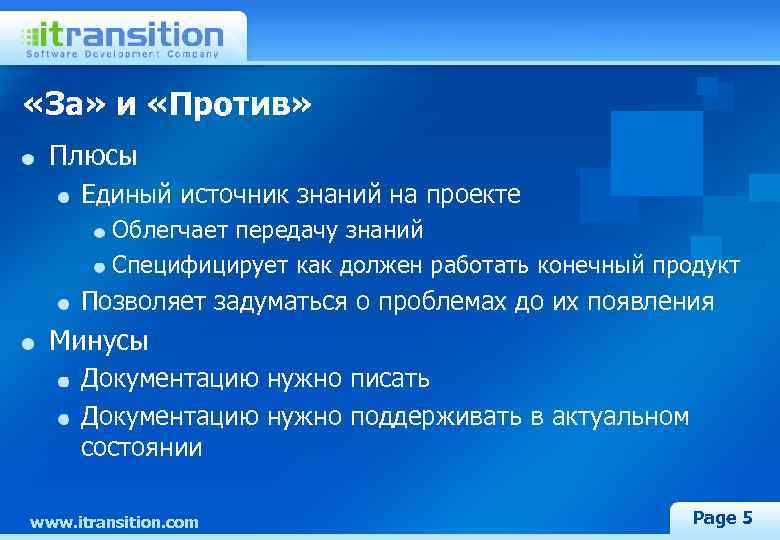 itransition
Software Development Company

«За» и «Против»

Плюсы

Единый источник знаний на проекте

Облегчает передачу знаний

Специфицирует как должен работать конечный продукт

Позволяет задуматься о проблемах до их появления

Минусы

Документацию нужно писать

Документацию нужно поддерживать в актуальном состоянии

www.itransition.com

Page 5